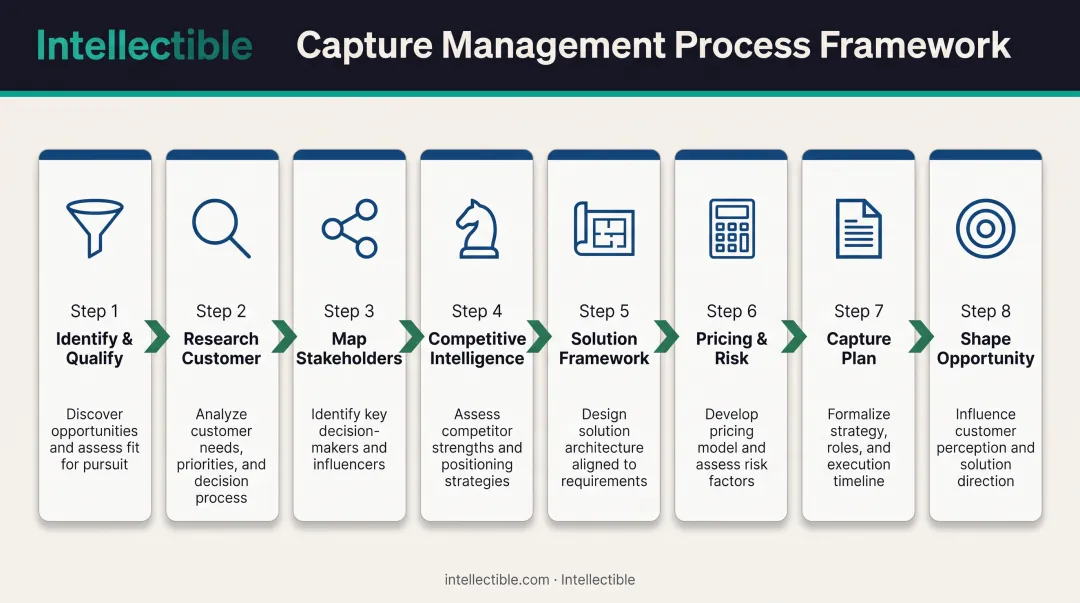 Intellectible Capture Management Process Framework

Step 1
Identify & Qualify
Discover opportunities and assess fit for pursuit

Step 2
Research Customer
Analyze customer needs, priorities, and decision process

Step 3
Map Stakeholders
Identify key decision-makers and influencers

Step 4
Competitive Intelligence
Assess competitor strengths and positioning strategies

Step 5
Solution Framework
Design solution architecture aligned to requirements

Step 6
Pricing & Risk
Develop pricing model and assess risk factors

Step 7
Capture Plan
Formalize strategy, roles, and execution timeline

Step 8
Shape Opportunity
Influence customer perception and solution direction

intellectible.com · Intellectible